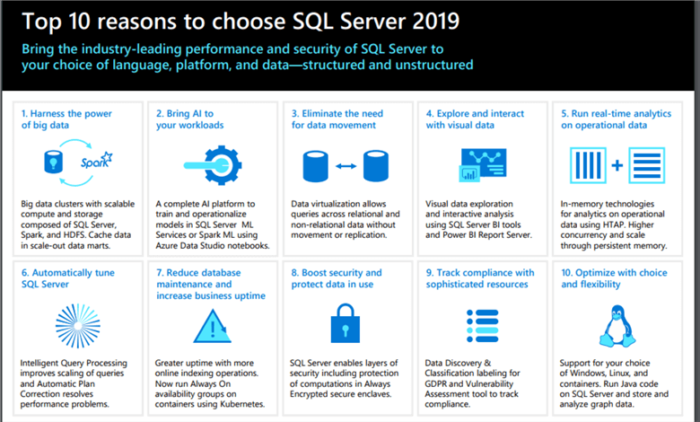 Top 10 reasons to choose SQL Server 2019

Bring the industry-leading performance and security of SQL Server to your choice of language, platform, and data—structured and unstructured

1. Harness the power of big data

Spark

Big data clusters with scalable compute and storage composed of SQL Server, Spark, and HDFS. Cache data in scale-out data marts.

2. Bring AI to your workloads

A complete AI platform to train and operationalize models in SQL Server ML Services or Spark ML using Azure Data Studio notebooks.

3. Eliminate the need for data movement

Data virtualization allows queries across relational and non-relational data without movement or replication.

4. Explore and interact with visual data

Visual data exploration and interactive analysis using SQL Server BI tools and Power BI Report Server.

5. Run real-time analytics on operational data

In-memory technologies for analytics on operational data using HTAP. Higher concurrency and scale through persistent memory.

6. Automatically tune SQL Server

Intelligent Query Processing improves scaling of queries and Automatic Plan Correction resolves performance problems.

7. Reduce database maintenance and increase business uptime

Greater uptime with more online indexing operations. Now run Always On availability groups on containers using Kubernetes.

8. Boost security and protect data in use

SQL Server enables layers of security including protection of computations in Always Encrypted secure enclaves.

9. Track compliance with sophisticated resources

Data Discovery & Classification labeling for GDPR and Vulnerability Assessment tool to track compliance.

10. Optimize with choice and flexibility

Support for your choice of Windows, Linux, and containers. Run Java code on SQL Server and store and analyze graph data.